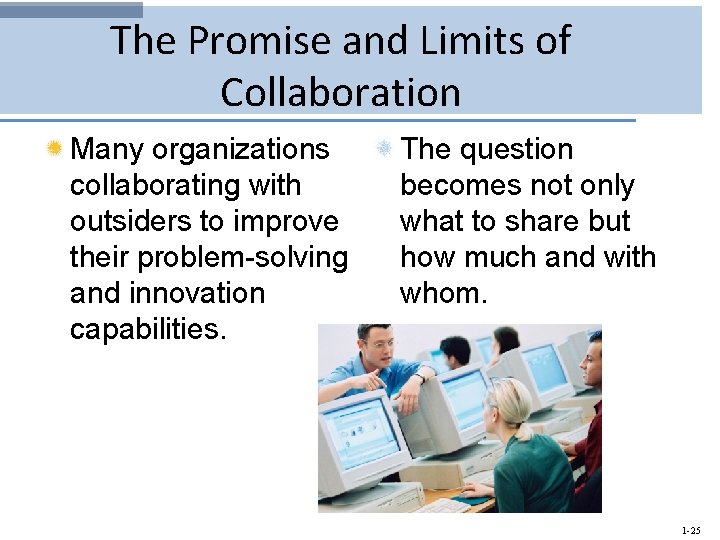 The Promise and Limits of Collaboration

Many organizations collaborating with outsiders to improve their problem-solving and innovation capabilities.

The question becomes not only what to share but how much and with whom.

1-25